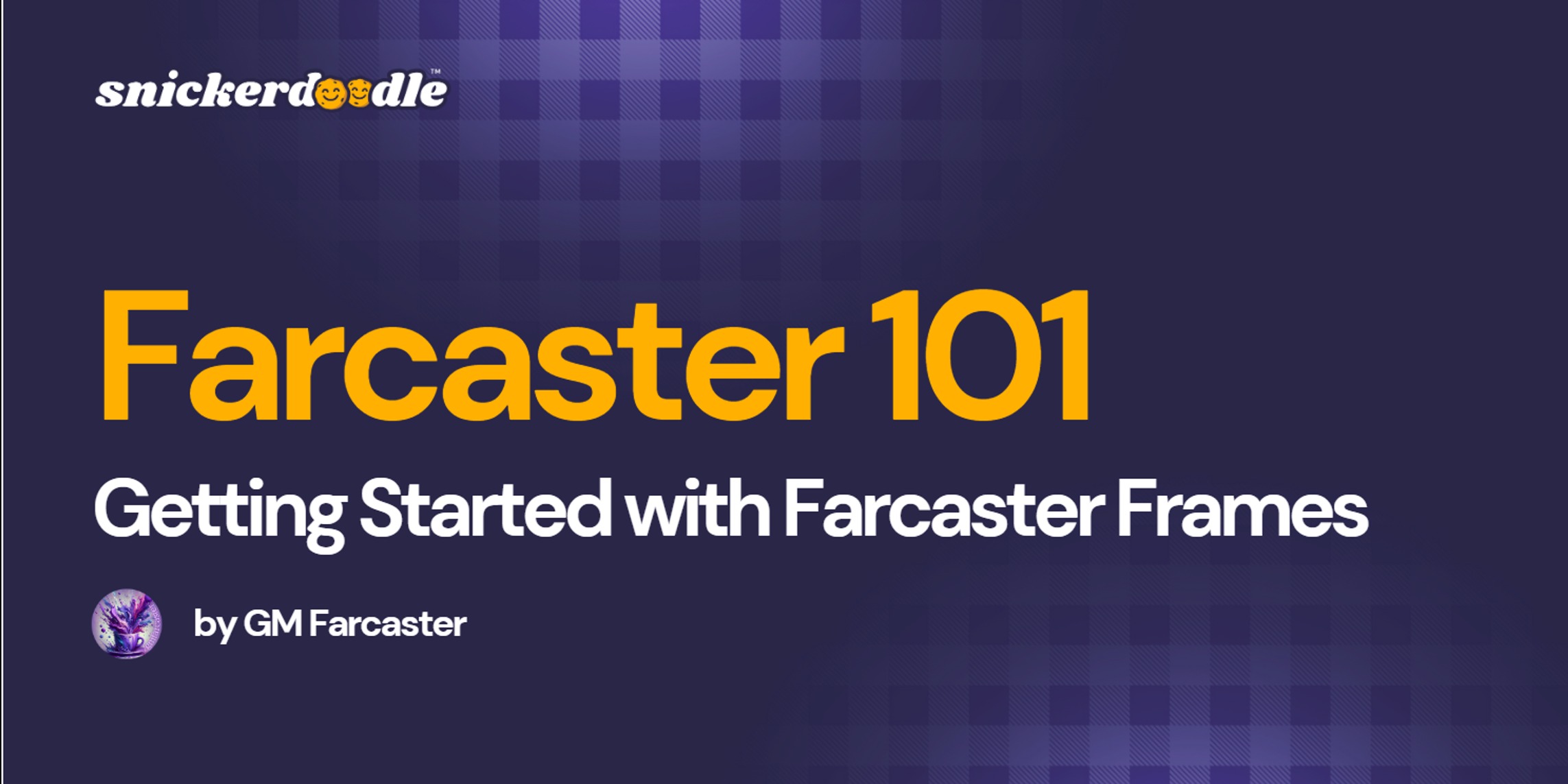 snickerdoodle™

Farcaster 101

Getting Started with Farcaster Frames

by GM Farcaster